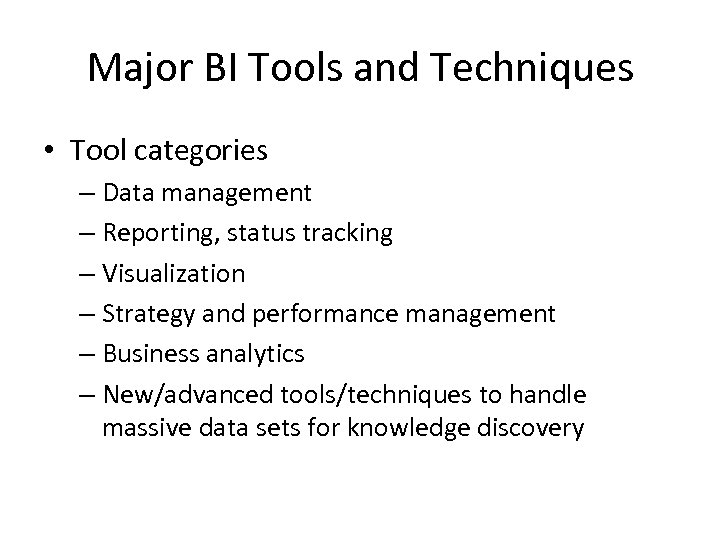 Major BI Tools and Techniques

• Tool categories
– Data management
– Reporting, status tracking
– Visualization
– Strategy and performance management
– Business analytics
– New/advanced tools/techniques to handle massive data sets for knowledge discovery